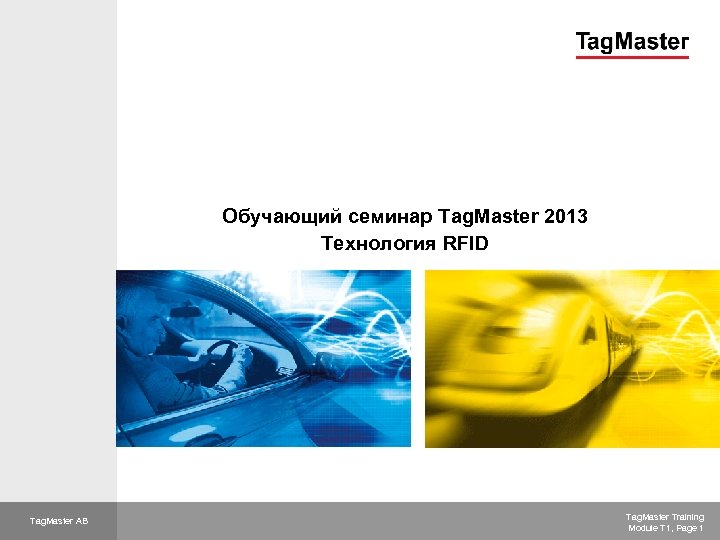 TagMaster

Обучающий семинар TagMaster 2013
Технология RFID

TagMaster AB

TagMaster Training
Module T1, Page 1